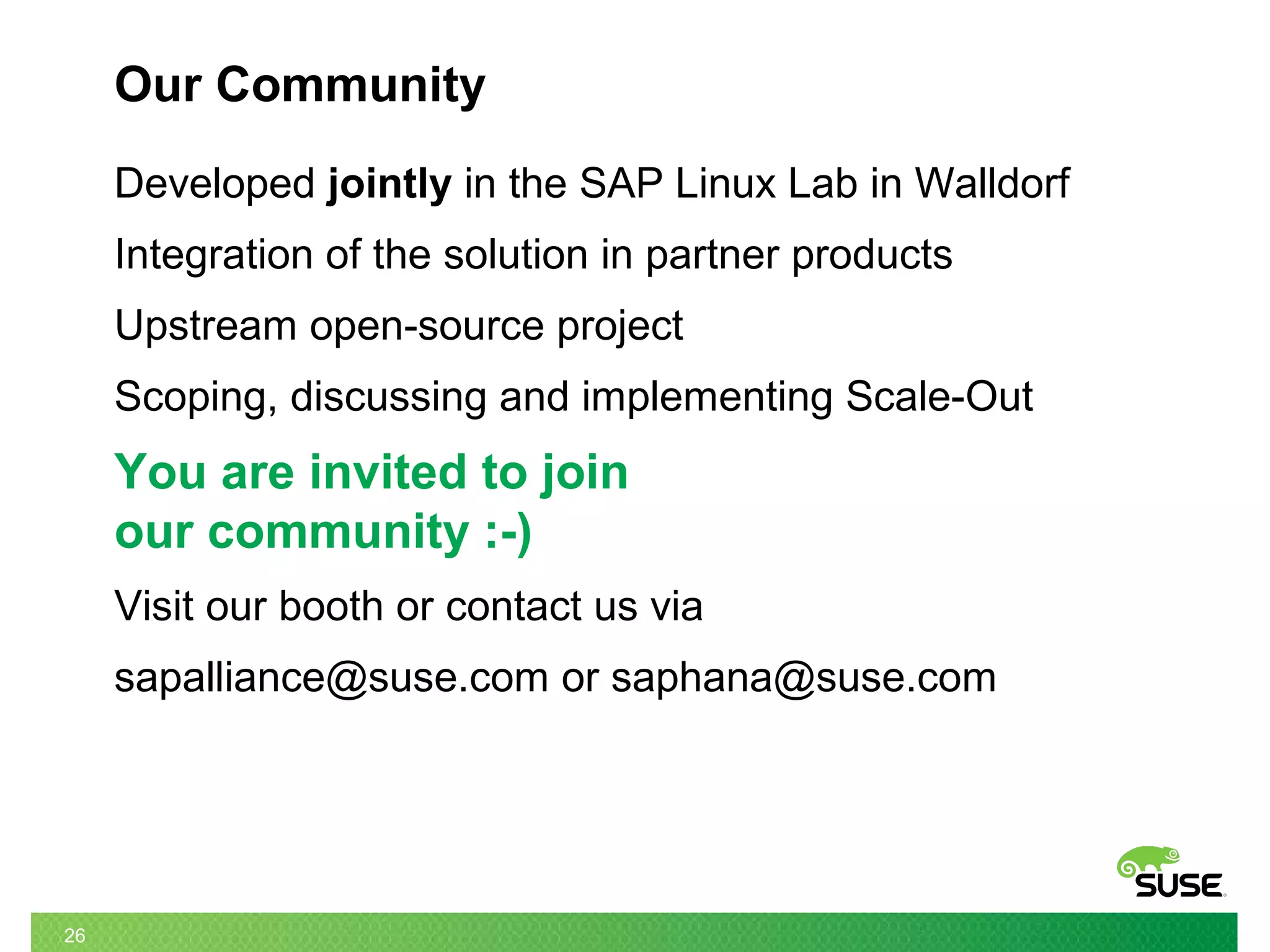 Our Community

Developed jointly in the SAP Linux Lab in Walldorf

Integration of the solution in partner products

Upstream open-source project

Scoping, discussing and implementing Scale-Out

You are invited to join our community :-)

Visit our booth or contact us via

sapalliance@suse.com or saphana@suse.com

SUSE

26